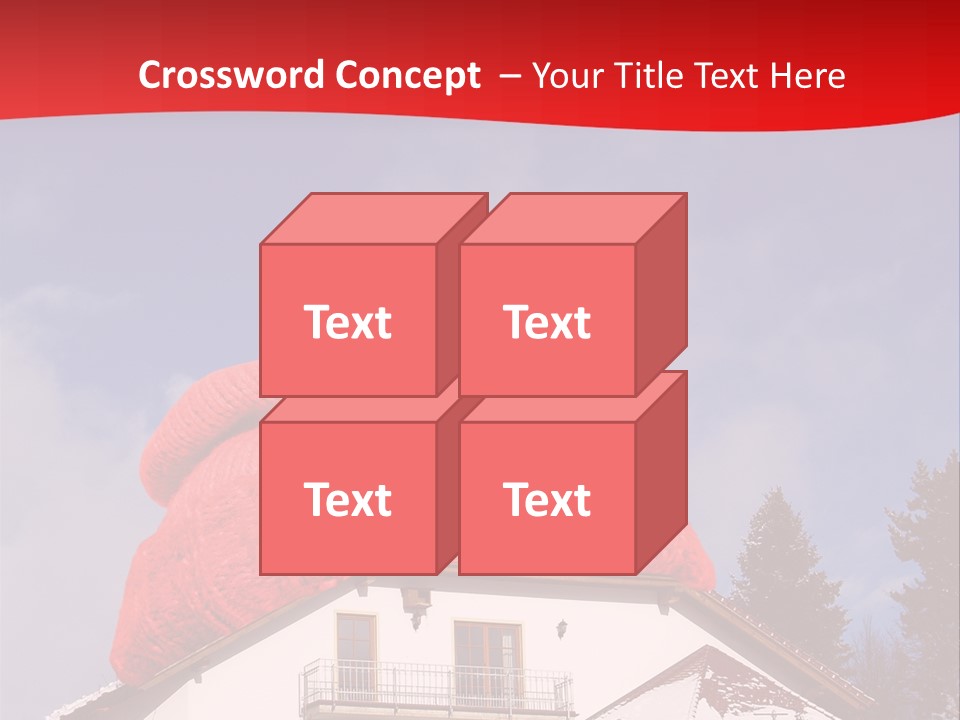 Crossword Concept – Your Title Text Here

Text

Text

Text

Text